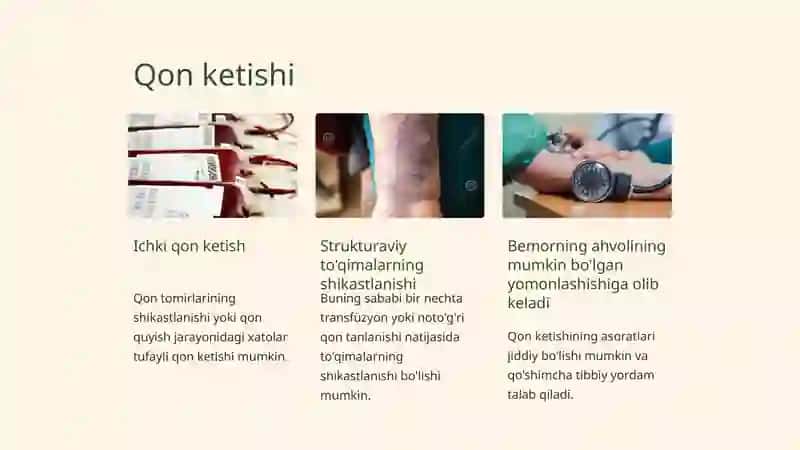 Qon ketishi

Ichki qon ketish

Qon tomirlarining shikastlanishi yoki qon quyish jarayonidagi xatolar tufayli qon ketishi mumkin.

Strukturaviy to'qimalarning shikastlanishi

Buning sababi bir nechta transfüzyon yoki noto'g'ri qon tanlanishi natijasida to'qimalarning shikastlanishi bo'lishi mumkin.

Bemorning ahvolining mumkin bo'lgan yomonlashishiga olib keladi

Qon ketishining asoratlari jiddiy bo'lishi mumkin va qo'shimcha tibbiy yordam talab qiladi.